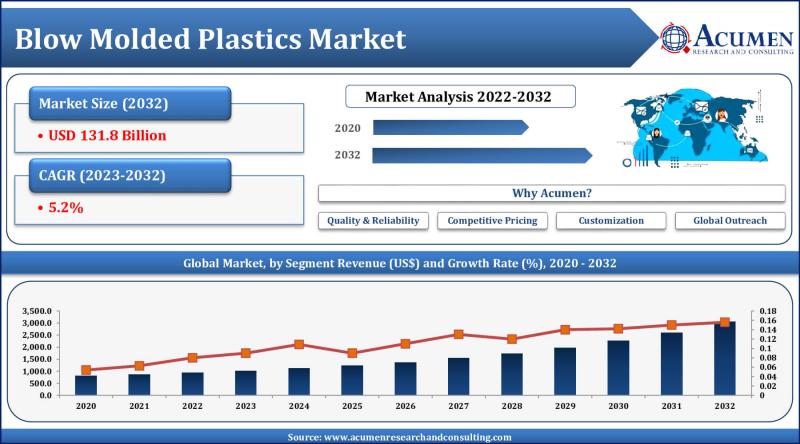 Blow Molded Plastics Market

ACUMEN
RESEARCH AND CONSULTING

Market Size (2032)
• USD 131.8 Billion

CAGR (2023-2032)
• 5.2%

Market Analysis 2022-2032
2020
2032

Why Acumen?
Quality & Reliability
Competitive Pricing
Customization
Global Outreach

Global Market, by Segment Revenue (US$) and Growth Rate (%), 2020 - 2032

3,500.0
3,000.0
2,500.0
2,000.0
1,500.0
1,000.0
500.0
0.0

0.18
0.16
0.14
0.12
0.1
0.08
0.06
0.04
0.02
0

2020 2021 2022 2023 2024 2025 2026 2027 2028 2029 2030 2031 2032

Source: www.acumenresearchandconsulting.com